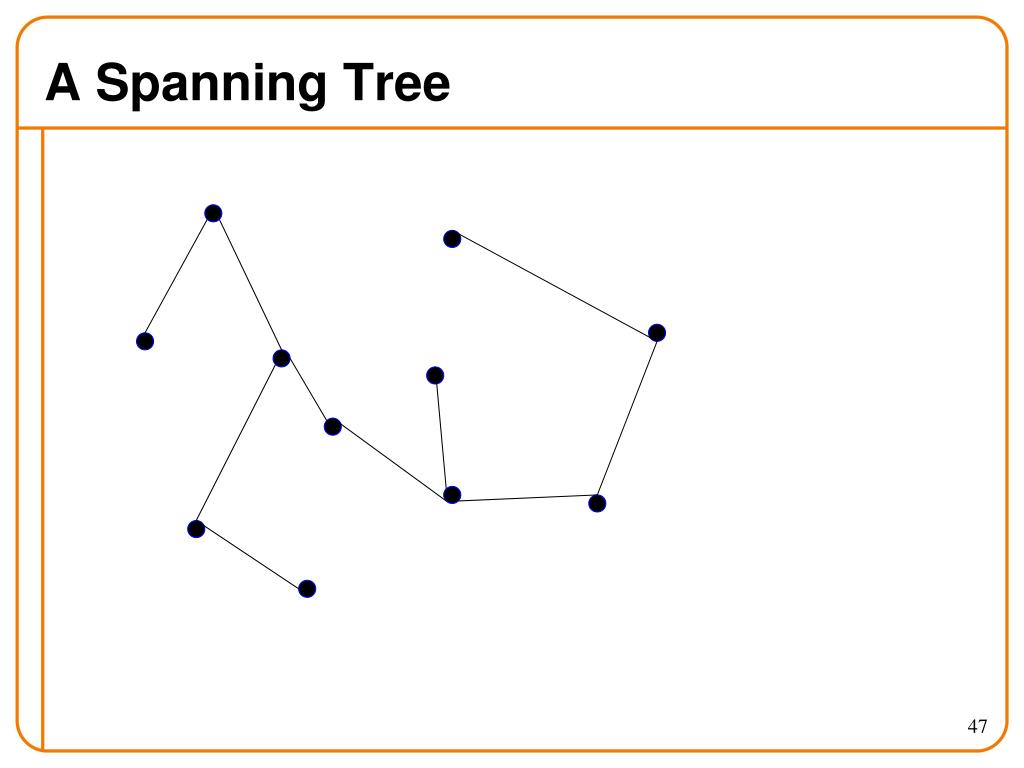 A Spanning Tree

47